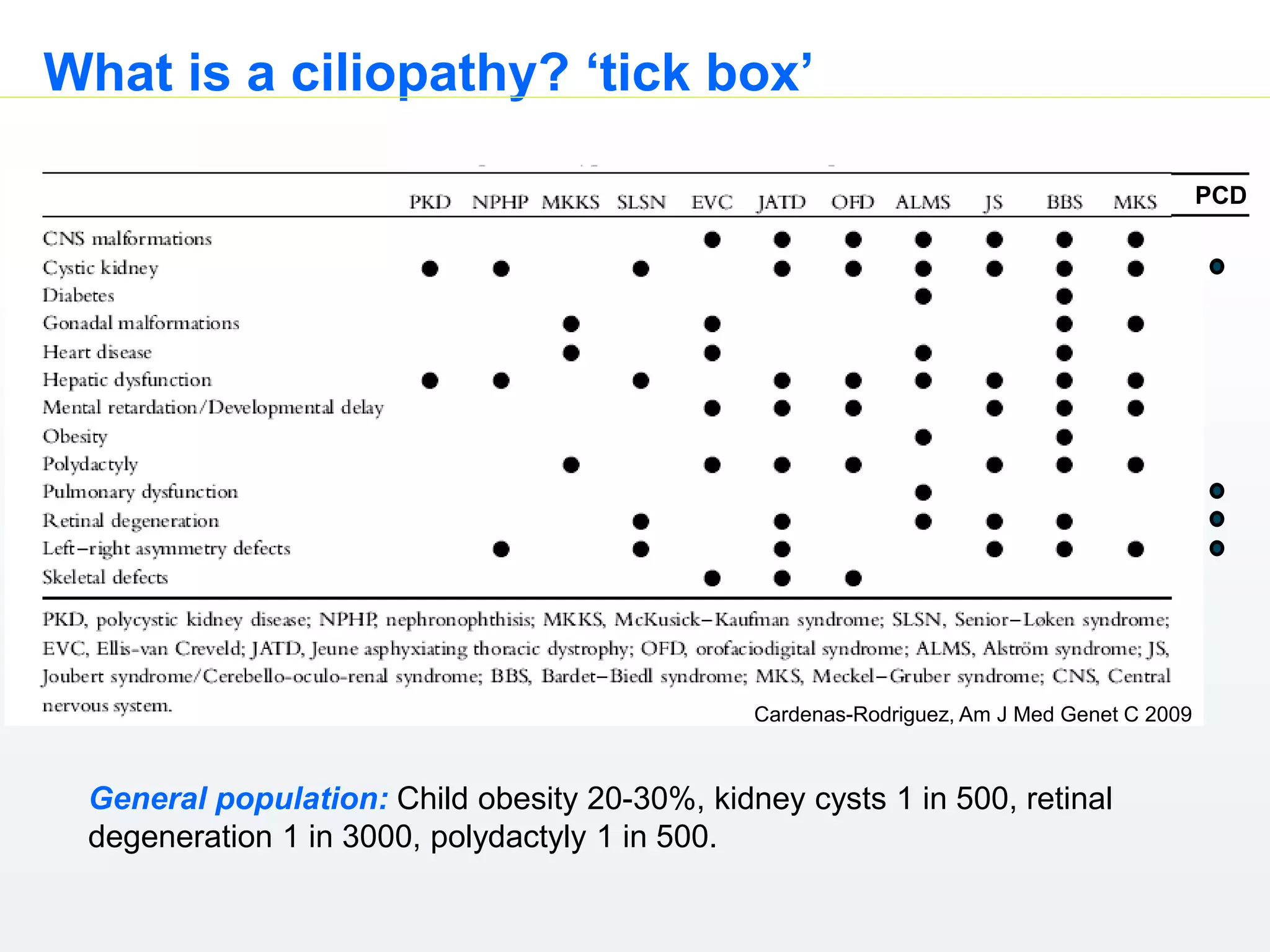 What is a ciliopathy? ‘tick box’

| | PKD | NPHP | MKKS | SLSN | EVC | JATD | OFD | ALMS | JS | BBS | MKS | PCD |
|---|---|---|---|---|---|---|---|---|---|---|---|---|
| CNS malformations | | | | | ● | ● | ● | ● | ● | ● | ● | |
| Cystic kidney | ● | ● | | ● | | ● | ● | ● | ● | ● | ● | ● |
| Diabetes | | | | | | | | ● | | ● | | |
| Gonadal malformations | | | ● | | ● | | | | | ● | ● | |
| Heart disease | | | ● | | ● | | | ● | | ● | | |
| Hepatic dysfunction | ● | ● | | ● | | ● | ● | ● | ● | ● | ● | |
| Mental retardation/Developmental delay | | | | | ● | ● | ● | | ● | ● | ● | |
| Obesity | | | | | | | | ● | | ● | | |
| Polydactyly | | | ● | | ● | ● | ● | | ● | ● | ● | |
| Pulmonary dysfunction | | | | | | | | ● | | | | ● |
| Retinal degeneration | | | | ● | | ● | | ● | ● | ● | | ● |
| Left–right asymmetry defects | | ● | | ● | | ● | | | ● | ● | ● | ● |
| Skeletal defects | | | | | ● | ● | ● | | | | | |

PKD, polycystic kidney disease; NPHP, nephronophthisis; MKKS, McKusick–Kaufman syndrome; SLSN, Senior–Løken syndrome; EVC, Ellis-van Creveld; JATD, Jeune asphyxiating thoracic dystrophy; OFD, orofaciodigital syndrome; ALMS, Alström syndrome; JS, Joubert syndrome/Cerebello-oculo-renal syndrome; BBS, Bardet–Biedl syndrome; MKS, Meckel–Gruber syndrome; CNS, Central nervous system.

Cardenas-Rodriguez, Am J Med Genet C 2009

General population: Child obesity 20-30%, kidney cysts 1 in 500, retinal degeneration 1 in 3000, polydactyly 1 in 500.